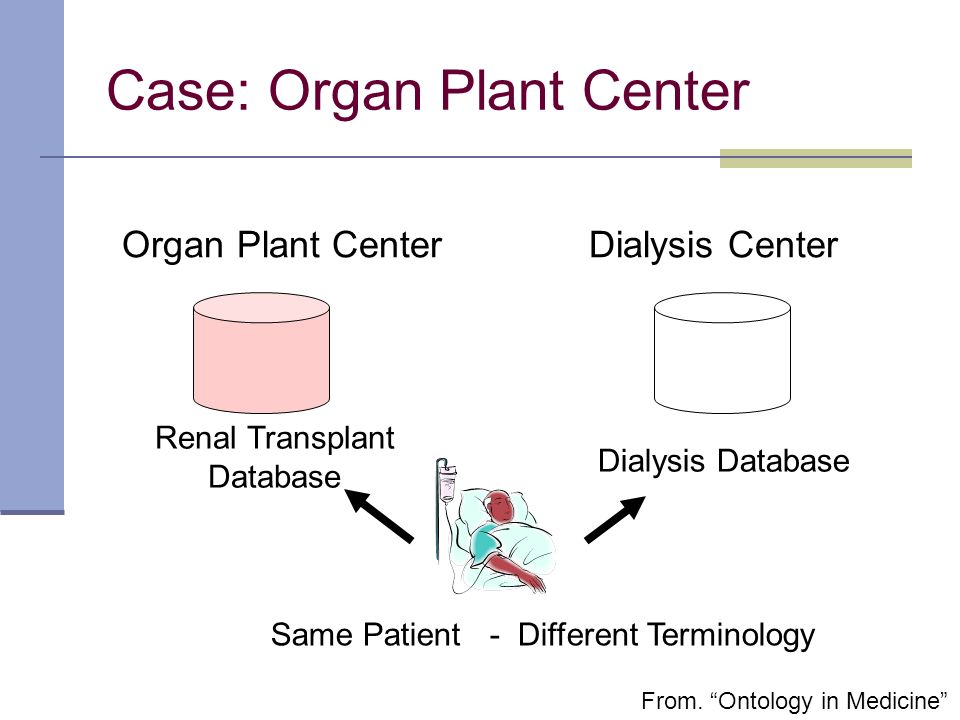 Case: Organ Plant Center

Organ Plant Center

Dialysis Center

Renal Transplant Database

Dialysis Database

Same Patient - Different Terminology

From. “Ontology in Medicine”